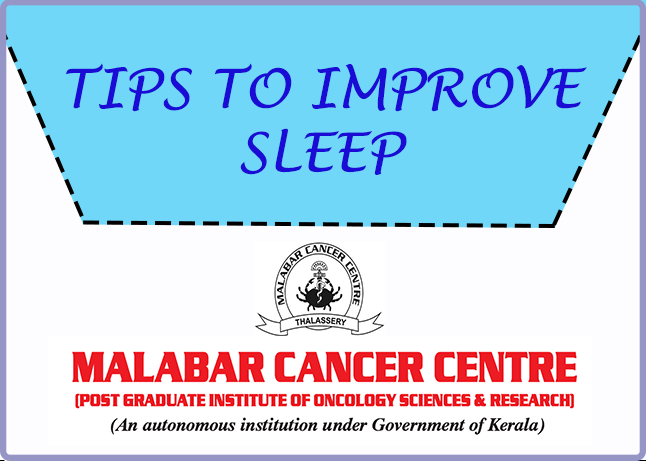 TIPS TO IMPROVE SLEEP

MALABAR CANCER CENTRE
THALASSERY

MALABAR CANCER CENTRE
(POST GRADUATE INSTITUTE OF ONCOLOGY SCIENCES & RESEARCH)
(An autonomous institution under Government of Kerala)